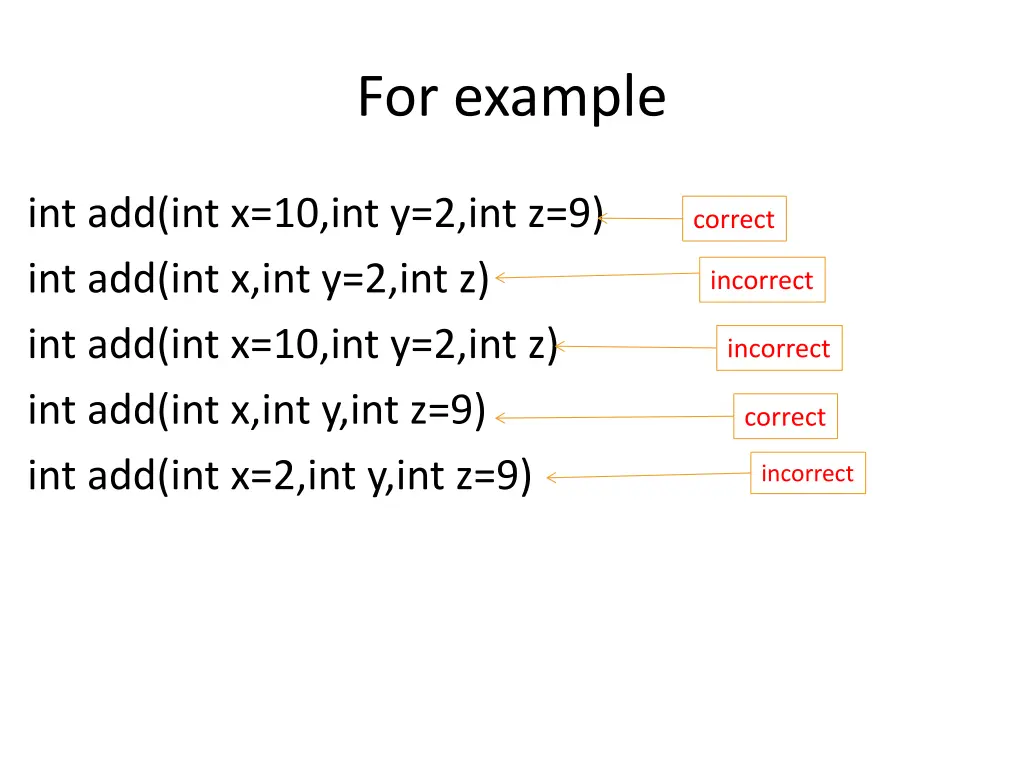 For example

int add(int x=10,int y=2,int z=9) correct
int add(int x,int y=2,int z) incorrect
int add(int x=10,int y=2,int z) incorrect
int add(int x,int y,int z=9) correct
int add(int x=2,int y,int z=9) incorrect